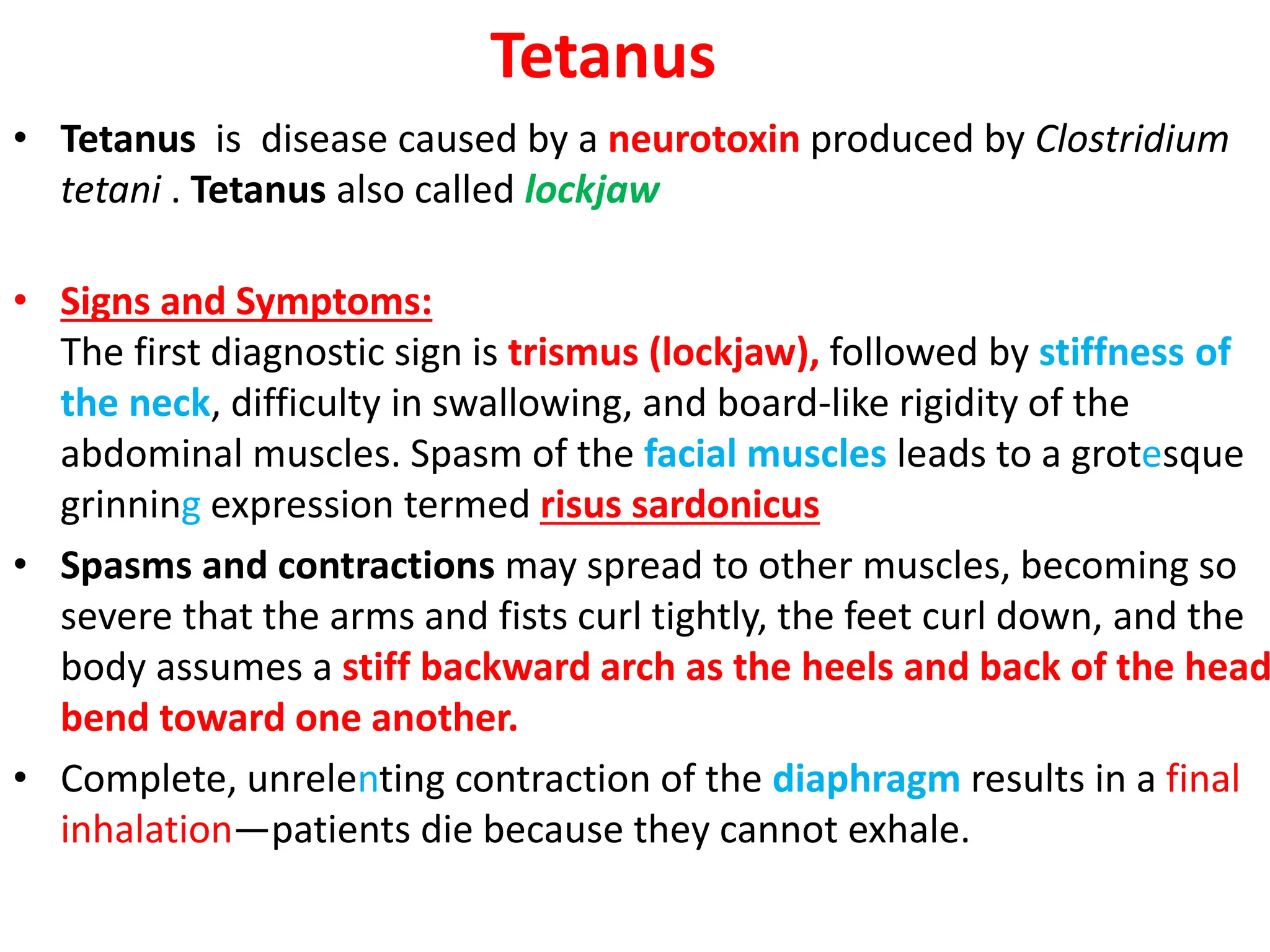 Tetanus

• Tetanus is disease caused by a neurotoxin produced by Clostridium tetani . Tetanus also called lockjaw

• Signs and Symptoms:
The first diagnostic sign is trismus (lockjaw), followed by stiffness of the neck, difficulty in swallowing, and board-like rigidity of the abdominal muscles. Spasm of the facial muscles leads to a grotesque grinning expression termed risus sardonicus

• Spasms and contractions may spread to other muscles, becoming so severe that the arms and fists curl tightly, the feet curl down, and the body assumes a stiff backward arch as the heels and back of the head bend toward one another.

• Complete, unrelenting contraction of the diaphragm results in a final inhalation—patients die because they cannot exhale.